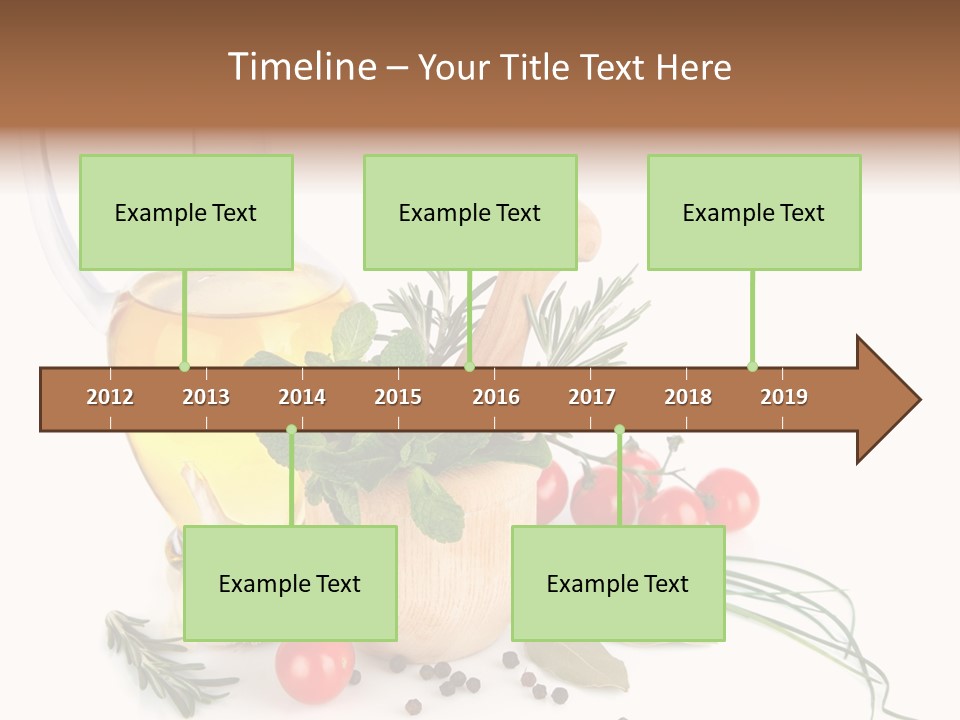 Timeline – Your Title Text Here

Example Text

Example Text

Example Text

2012 2013 2014 2015 2016 2017 2018 2019

Example Text

Example Text